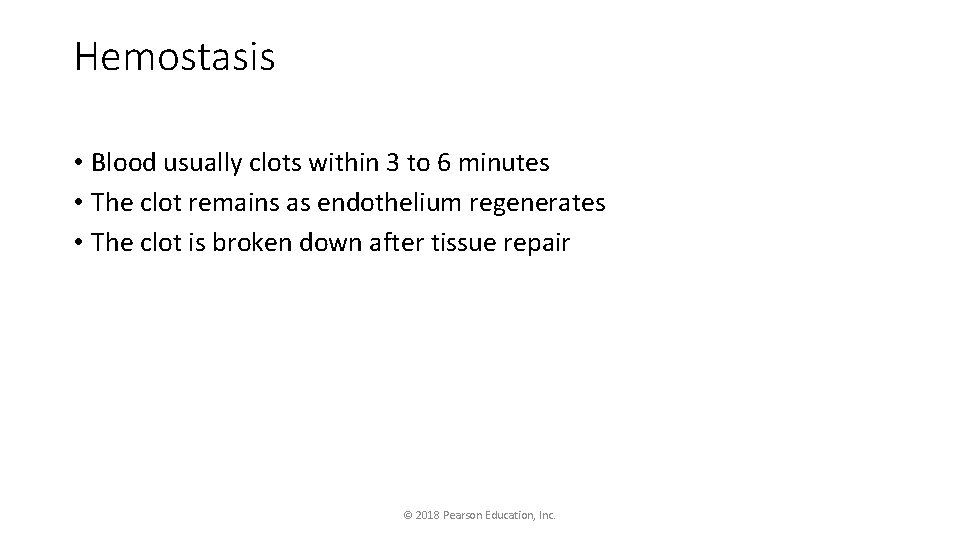 Hemostasis

• Blood usually clots within 3 to 6 minutes
• The clot remains as endothelium regenerates
• The clot is broken down after tissue repair

© 2018 Pearson Education, Inc.